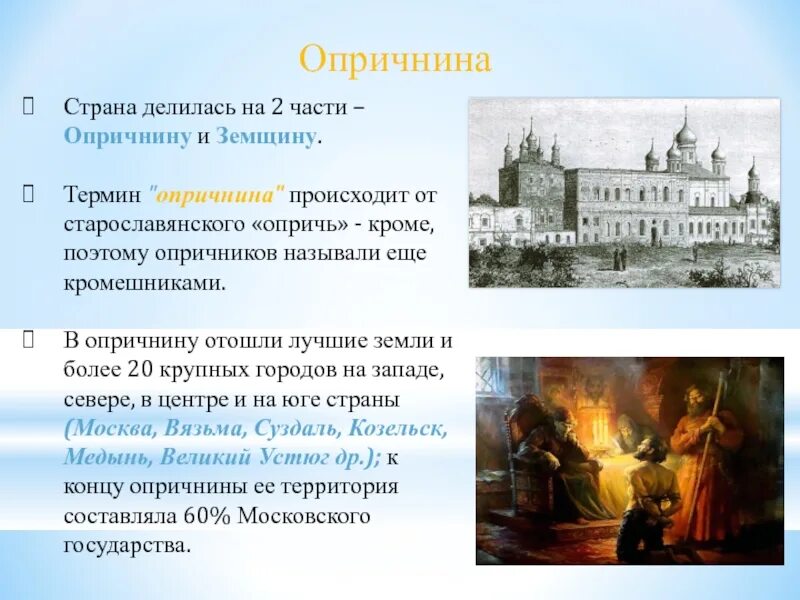 Опричнина

Страна делилась на 2 части – Опричнину и Земщину.

Термин "опричнина" происходит от старославянского «опричь» - кроме, поэтому опричников называли еще кромешниками.

В опричнину отошли лучшие земли и более 20 крупных городов на западе, севере, в центре и на юге страны (Москва, Вязьма, Суздаль, Козельск, Медынь, Великий Устюг др.); к концу опричнины ее территория составляла 60% Московского государства.